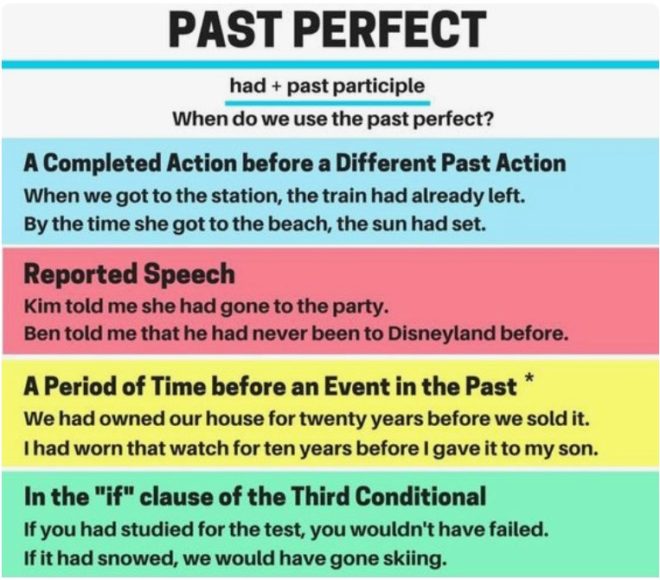 PAST PERFECT

had + past participle

When do we use the past perfect?

A Completed Action before a Different Past Action

When we got to the station, the train had already left.
By the time she got to the beach, the sun had set.

Reported Speech

Kim told me she had gone to the party.
Ben told me that he had never been to Disneyland before.

A Period of Time before an Event in the Past *

We had owned our house for twenty years before we sold it.
I had worn that watch for ten years before I gave it to my son.

In the "if" clause of the Third Conditional

If you had studied for the test, you wouldn't have failed.
If it had snowed, we would have gone skiing.